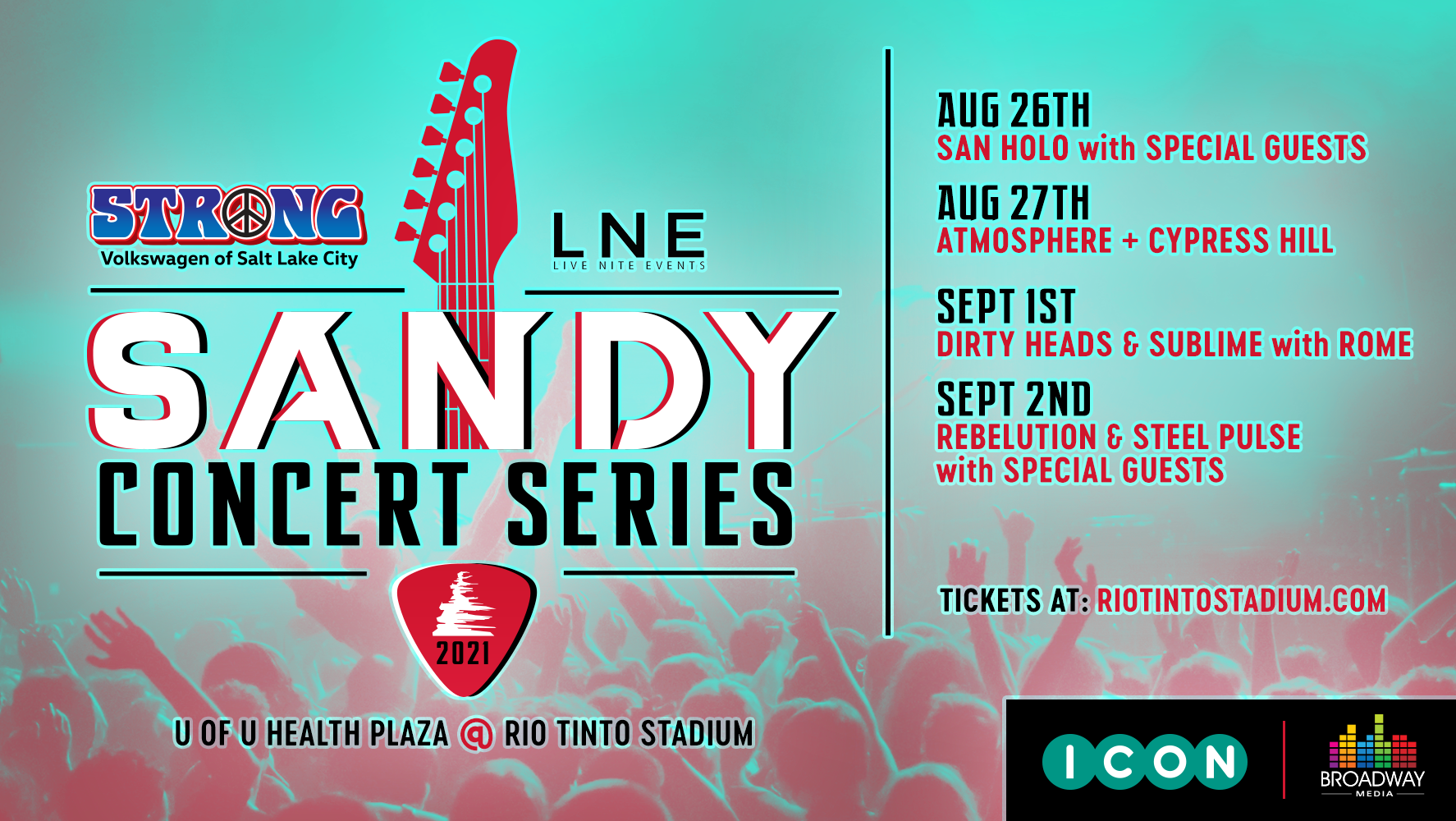 STRONG
Volkswagen of Salt Lake City

LNE
LIVE NITE EVENTS

SANDY
CONCERT SERIES

2021

U OF U HEALTH PLAZA @ RIO TINTO STADIUM

AUG 26TH
SAN HOLO with SPECIAL GUESTS

AUG 27TH
ATMOSPHERE + CYPRESS HILL

SEPT 1ST
DIRTY HEADS & SUBLIME with ROME

SEPT 2ND
REBELUTION & STEEL PULSE with SPECIAL GUESTS

TICKETS AT: RIOTINTOSTADIUM.COM

ICON

BROADWAY MEDIA